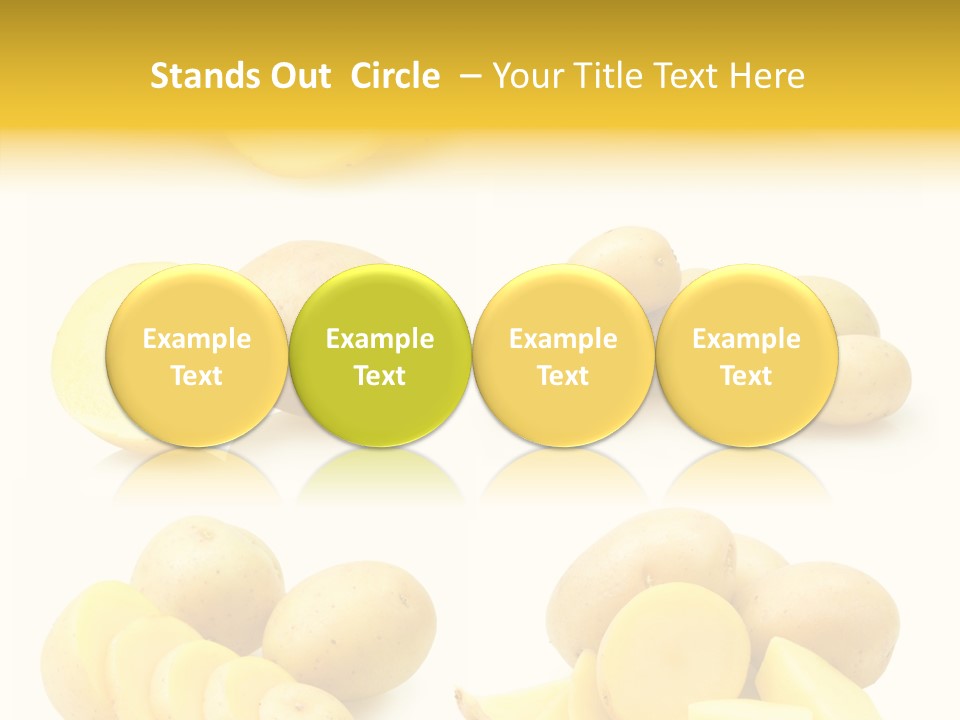 Stands Out Circle – Your Title Text Here

Example Text

Example Text

Example Text

Example Text